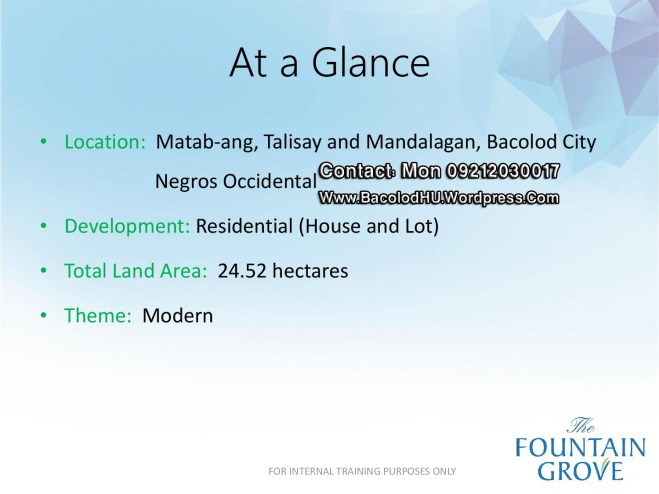 At a Glance

• Location: Matab-ang, Talisay and Mandalagan, Bacolod City Negros Occidental

Contact: Mon 09212030017
Www.BacolodHU.Wordpress.Com

• Development: Residential (House and Lot)

• Total Land Area: 24.52 hectares

• Theme: Modern

FOR INTERNAL TRAINING PURPOSES ONLY

The FOUNTAIN GROVE